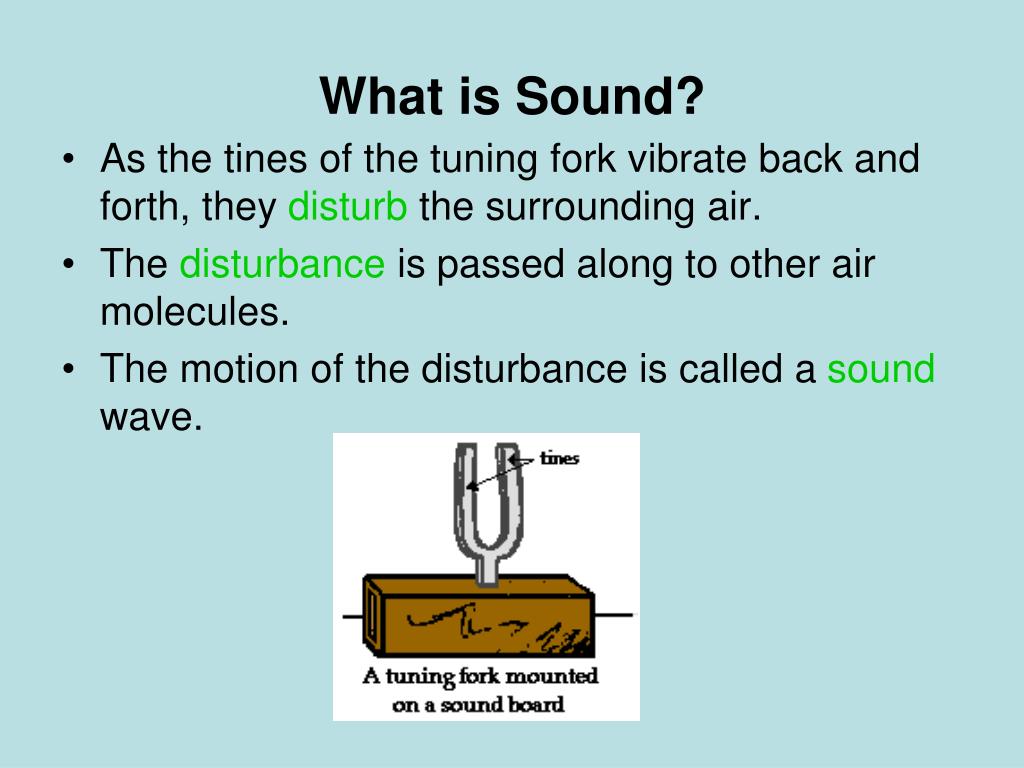 What is Sound?

• As the tines of the tuning fork vibrate back and forth, they disturb the surrounding air.
• The disturbance is passed along to other air molecules.
• The motion of the disturbance is called a sound wave.

tines

A tuning fork mounted on a sound board